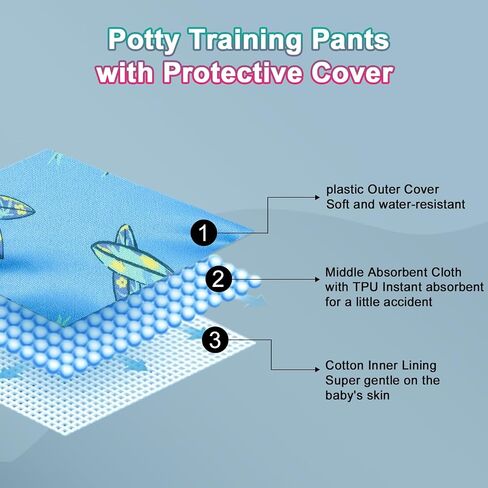 Potty Training Pants
with Protective Cover

1

plastic Outer Cover
Soft and water-resistant

2

Middle Absorbent Cloth
with TPU Instant absorbent
for a little accident

3

Cotton Inner Lining
Super gentle on the
baby's skin